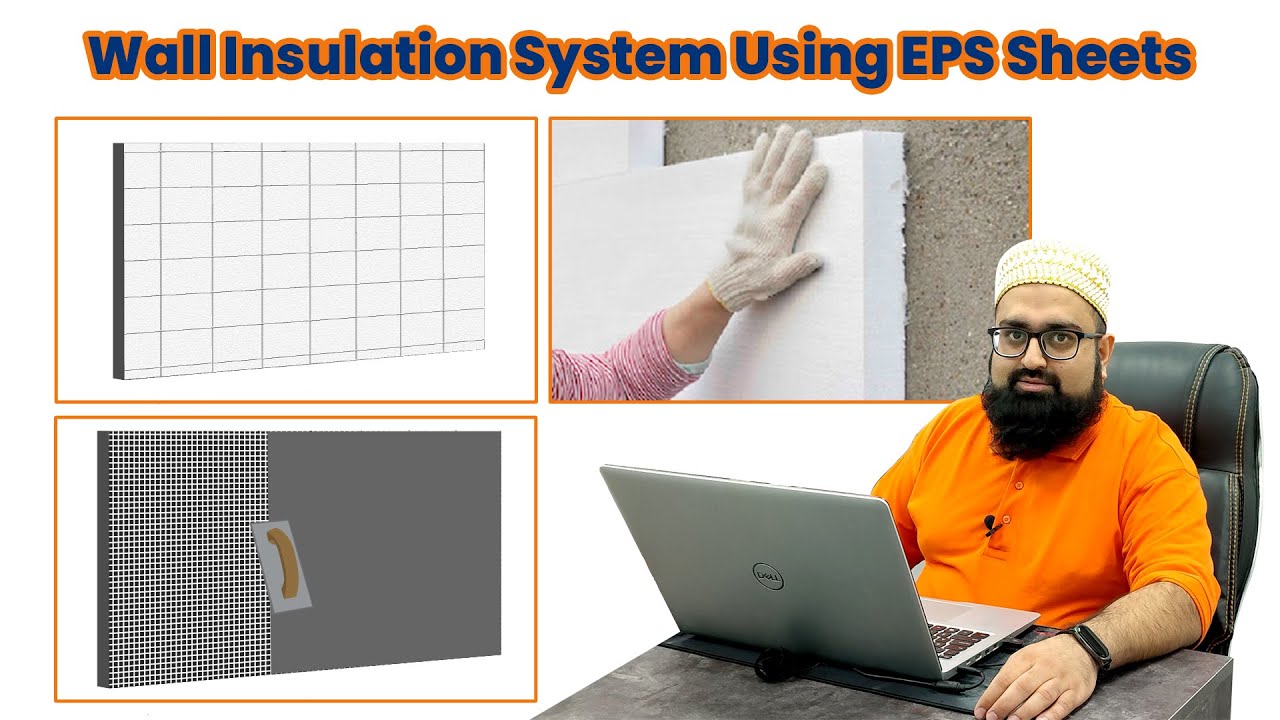 Wall Insulation System Using EPS Sheets

DELL